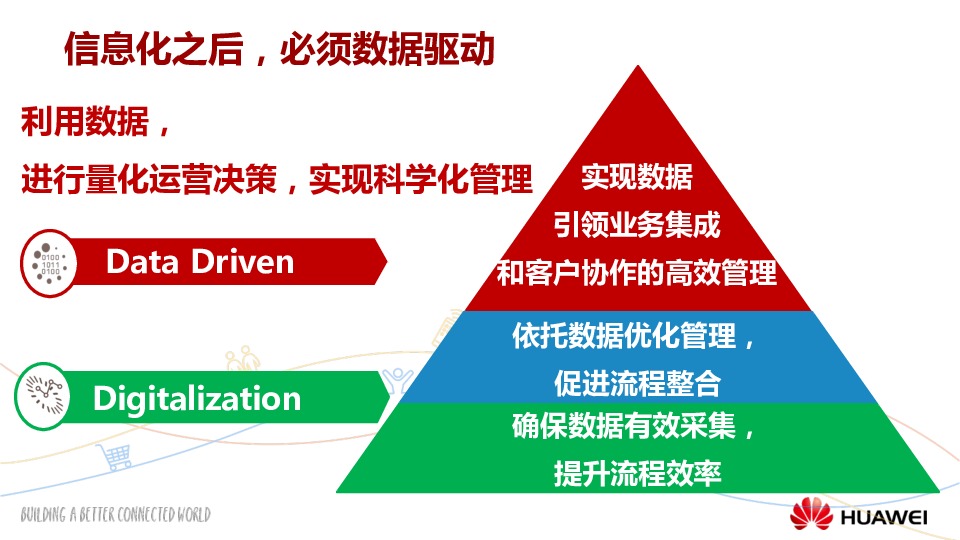 信息化之后，必须数据驱动

利用数据，

进行量化运营决策，实现科学化管理

0100
1011
0100

Data Driven

Digitalization

实现数据
引领业务集成
和客户协作的高效管理

依托数据优化管理，
促进流程整合

确保数据有效采集，
提升流程效率

BUILDING A BETTER CONNECTED WORLD

HUAWEI